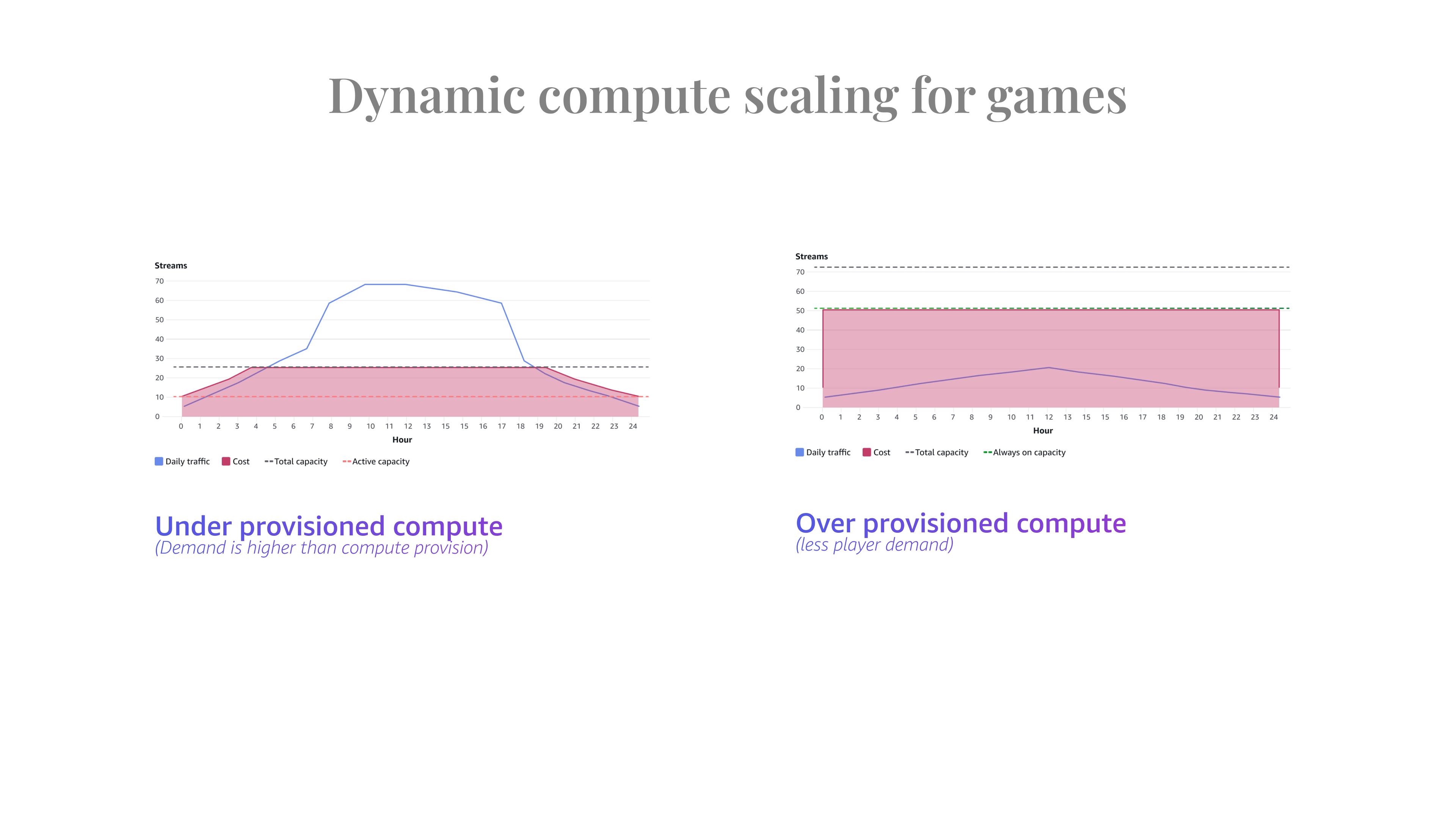 Dynamic compute scaling for games

Streams
70
60
50
40
30
20
10
0
0 1 2 3 4 5 6 7 8 9 10 11 12 13 15 15 16 17 18 19 20 21 22 23 24
Hour

Daily traffic  Cost  Total capacity  Active capacity

Under provisioned compute
(Demand is higher than compute provision)

Streams
70
60
50
40
30
20
10
0
0 1 2 3 4 5 6 7 8 9 10 11 12 13 15 15 16 17 18 19 20 21 22 23 24
Hour

Daily traffic  Cost  Total capacity  Always on capacity

Over provisioned compute
(less player demand)